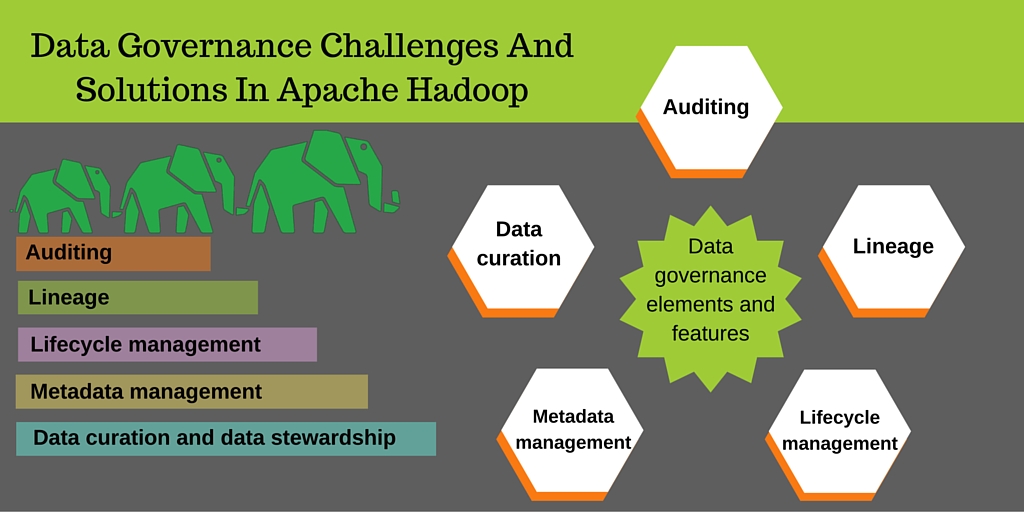 Data Governance Challenges And Solutions In Apache Hadoop

Auditing

Lineage

Lifecycle management

Metadata management

Data curation and data stewardship

Auditing

Data curation

Data governance elements and features

Lineage

Metadata management

Lifecycle management